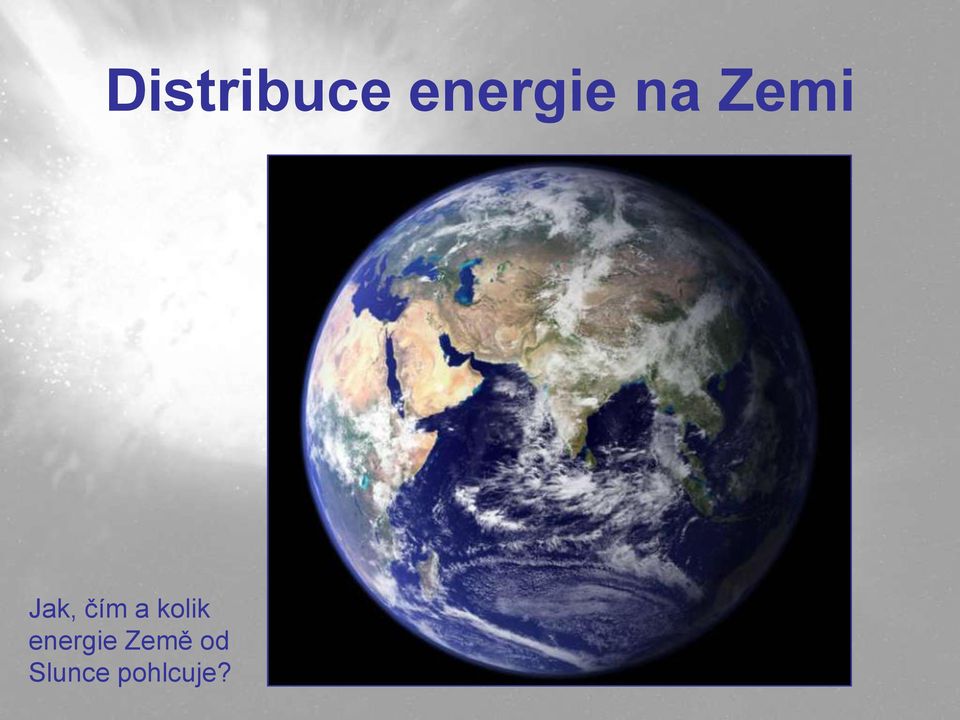 Distribuce energie na Zemi

Jak, čím a kolik energie Země od Slunce pohlcuje?